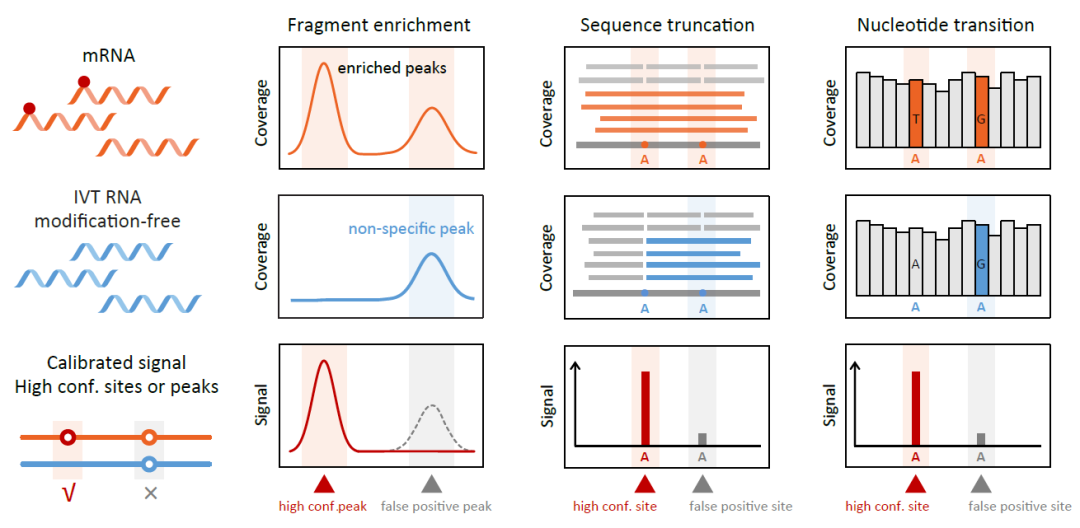 mRNA

IVT RNA
modification-free

Calibrated signal
High conf. sites or peaks

√ ×

Fragment enrichment

Coverage
enriched peaks

Coverage
non-specific peak

Signal

high conf.peak
false positive peak

Sequence truncation

Coverage
A A

Coverage
A A

Signal
A A

high conf. site
false positive site

Nucleotide transition

Coverage
T G
A A

Coverage
A G
A A

Signal
A A

high conf. site
false positive site